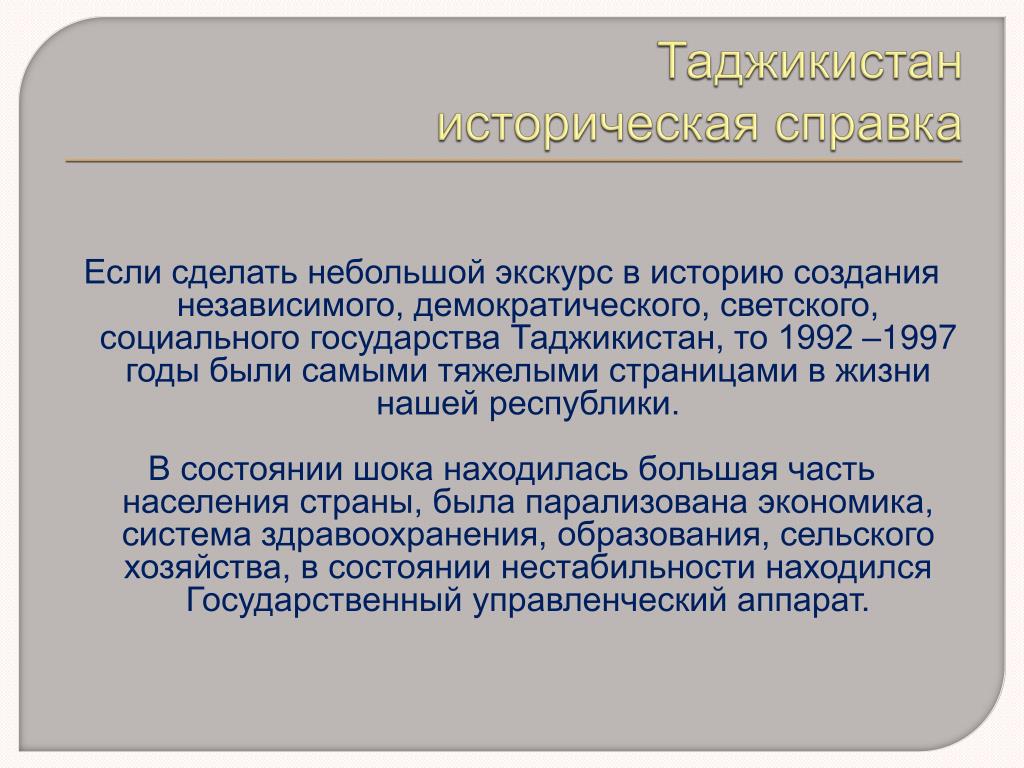 Таджикистан
историческая справка

Если сделать небольшой экскурс в историю создания независимого, демократического, светского, социального государства Таджикистан, то 1992 –1997 годы были самыми тяжелыми страницами в жизни нашей республики.

В состоянии шока находилась большая часть населения страны, была парализована экономика, система здравоохранения, образования, сельского хозяйства, в состоянии нестабильности находился Государственный управленческий аппарат.